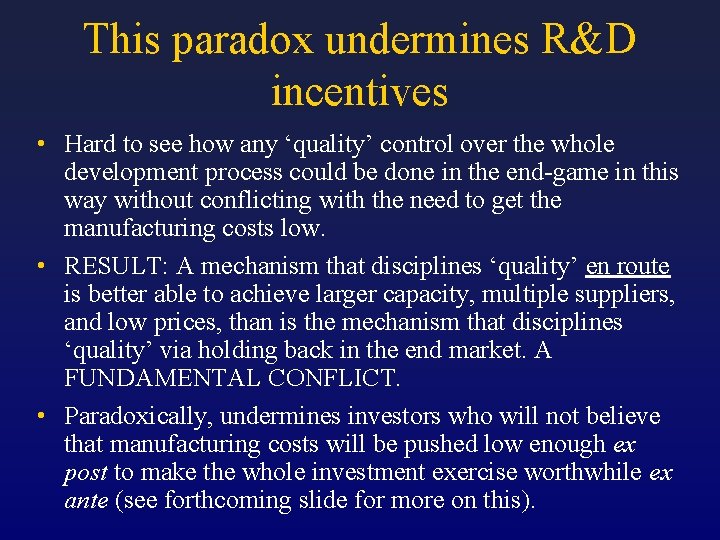 This paradox undermines R&D incentives

• Hard to see how any ‘quality’ control over the whole development process could be done in the end-game in this way without conflicting with the need to get the manufacturing costs low.

• RESULT: A mechanism that disciplines ‘quality’ en route is better able to achieve larger capacity, multiple suppliers, and low prices, than is the mechanism that disciplines ‘quality’ via holding back in the end market. A FUNDAMENTAL CONFLICT.

• Paradoxically, undermines investors who will not believe that manufacturing costs will be pushed low enough ex post to make the whole investment exercise worthwhile ex ante (see forthcoming slide for more on this).